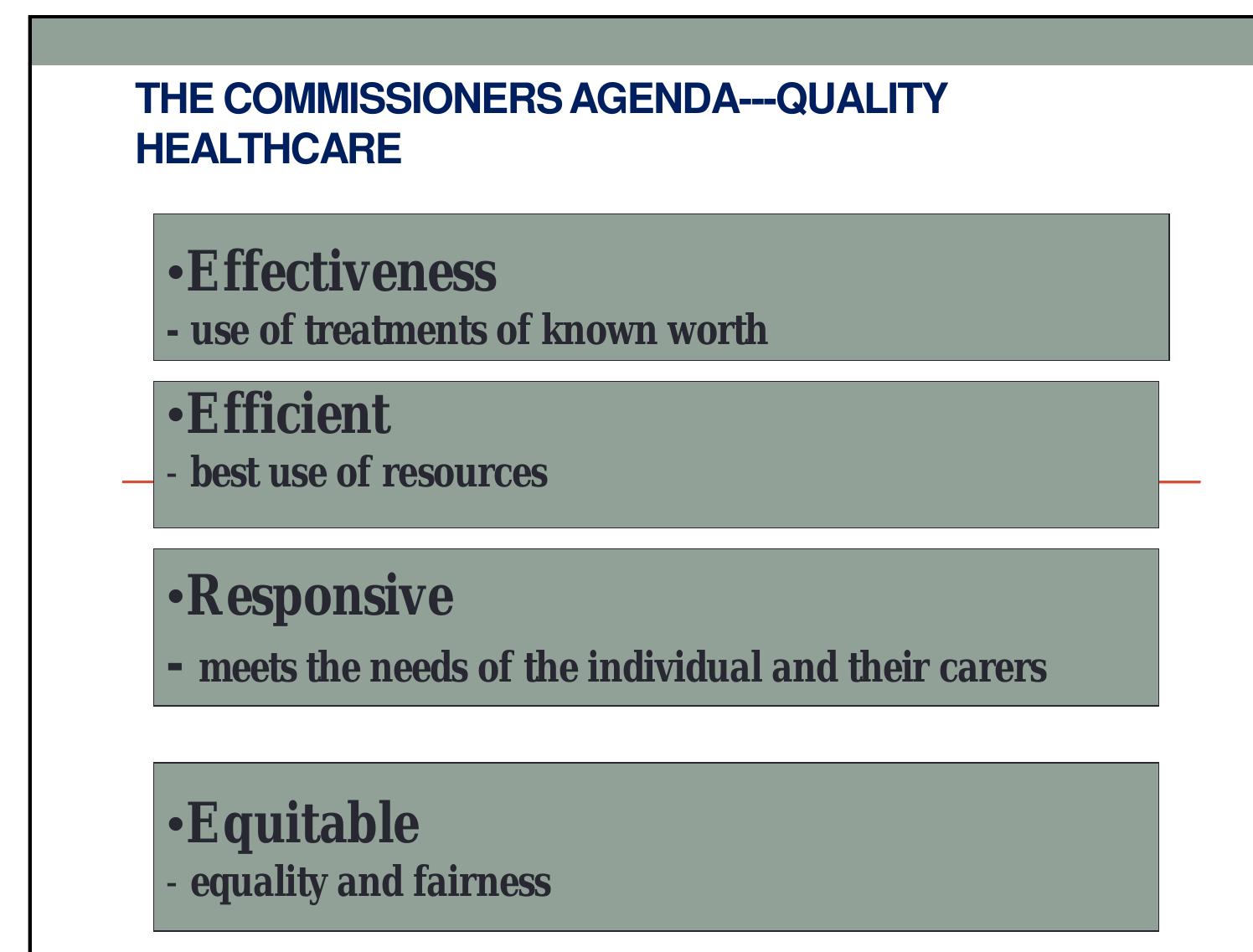 THE COMMISSIONERS AGENDA---QUALITY HEALTHCARE

•Effectiveness
- use of treatments of known worth

•Efficient
- best use of resources

•Responsive
- meets the needs of the individual and their carers

•Equitable
- equality and fairness